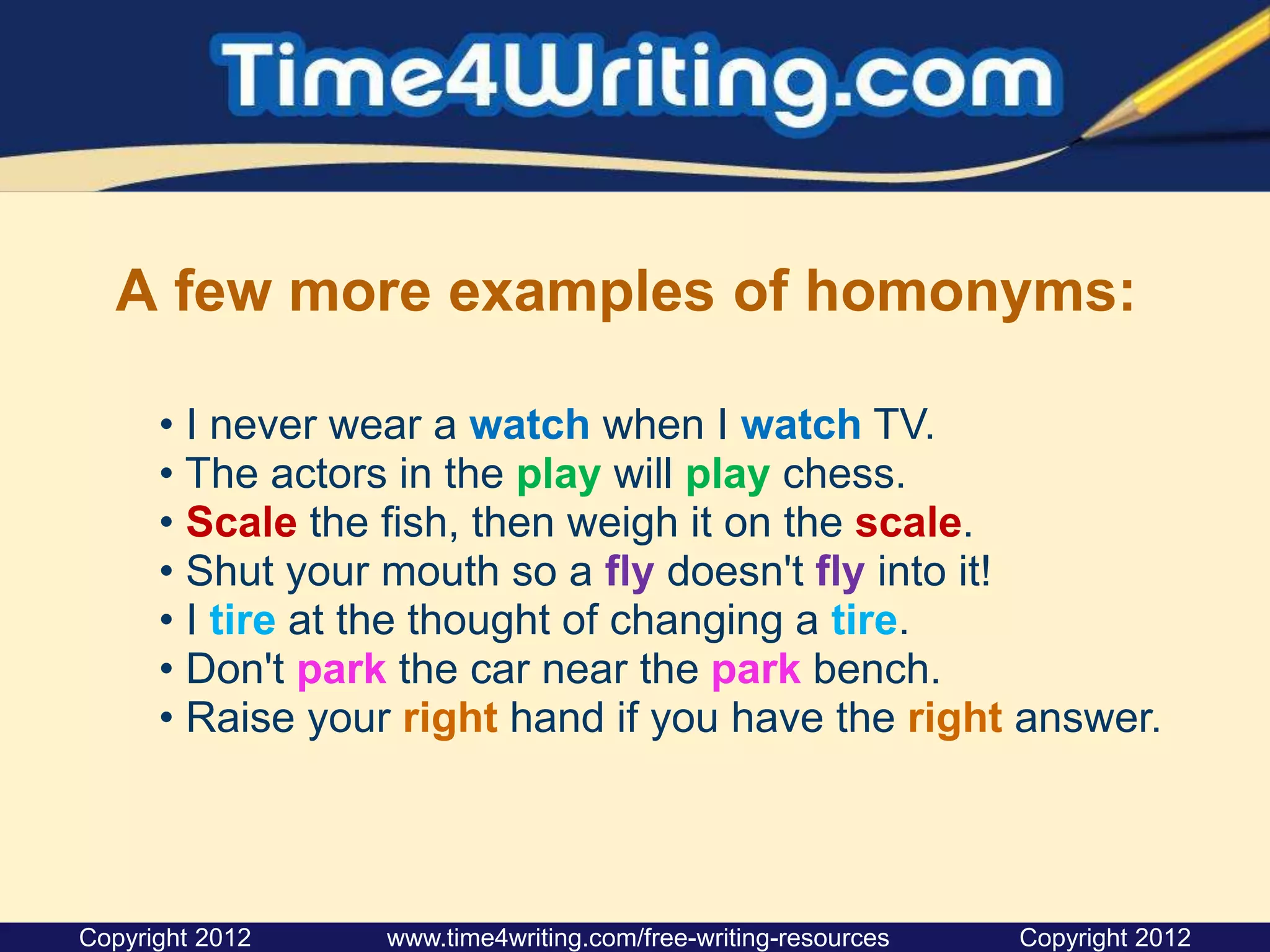 Time4Writing.com

A few more examples of homonyms:

• I never wear a watch when I watch TV.
• The actors in the play will play chess.
• Scale the fish, then weigh it on the scale.
• Shut your mouth so a fly doesn't fly into it!
• I tire at the thought of changing a tire.
• Don't park the car near the park bench.
• Raise your right hand if you have the right answer.

Copyright 2012 www.time4writing.com/free-writing-resources Copyright 2012